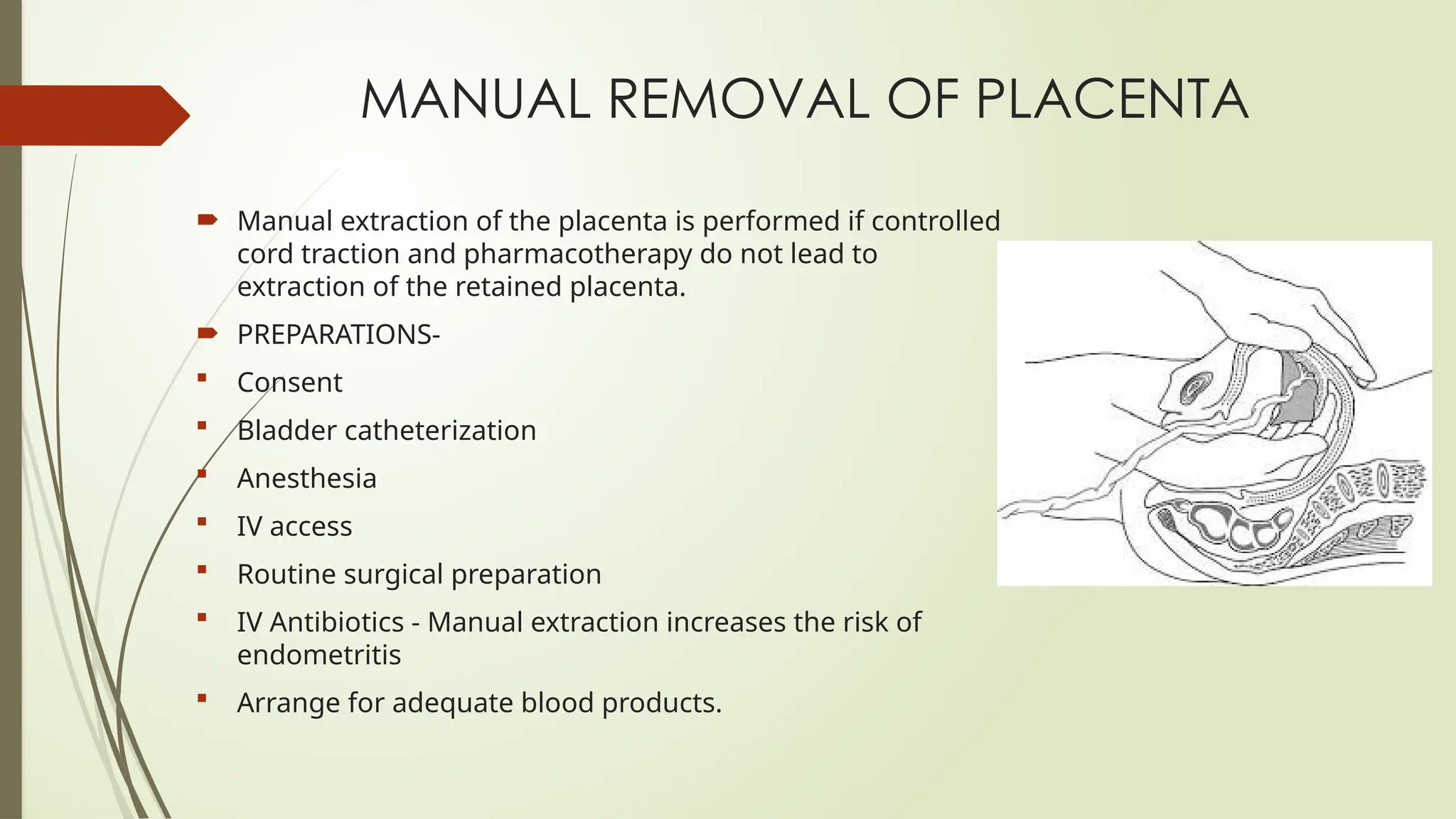 MANUAL REMOVAL OF PLACENTA

Manual extraction of the placenta is performed if controlled cord traction and pharmacotherapy do not lead to extraction of the retained placenta.

PREPARATIONS-

Consent

Bladder catheterization

Anesthesia

IV access

Routine surgical preparation

IV Antibiotics - Manual extraction increases the risk of endometritis

Arrange for adequate blood products.